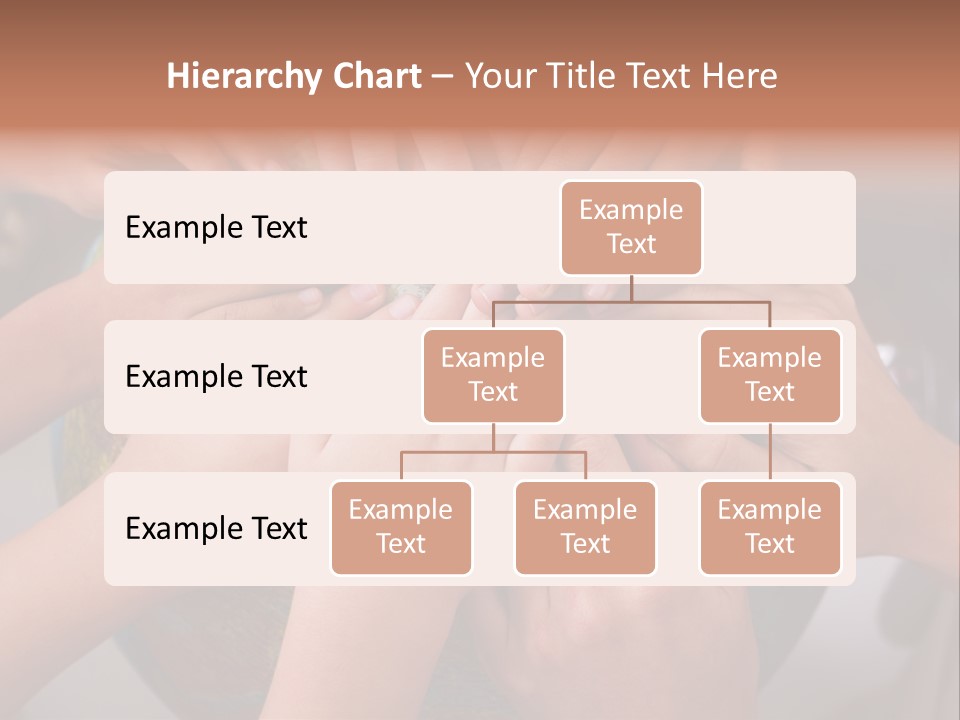 Hierarchy Chart – Your Title Text Here

Example Text

Example Text

Example Text

Example Text

Example Text

Example Text

Example Text

Example Text

Example Text